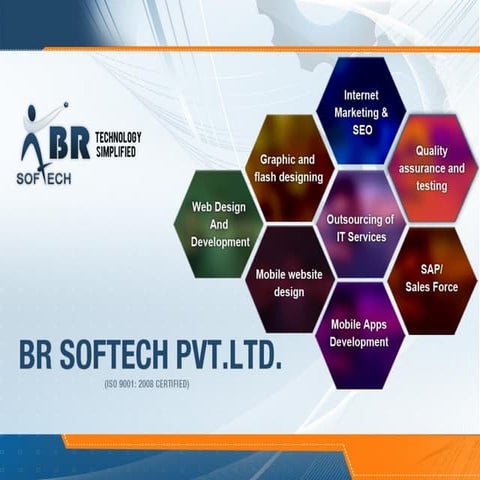 BR TECHNOLOGY SIMPLIFIED
SOFTECH

Internet Marketing & SEO

Graphic and flash designing

Quality assurance and testing

Web Design And Development

Outsourcing of IT Services

Mobile website design

SAP/ Sales Force

Mobile Apps Development

BR SOFTECH PVT.LTD.
(ISO 9001: 2008 CERTIFIED)